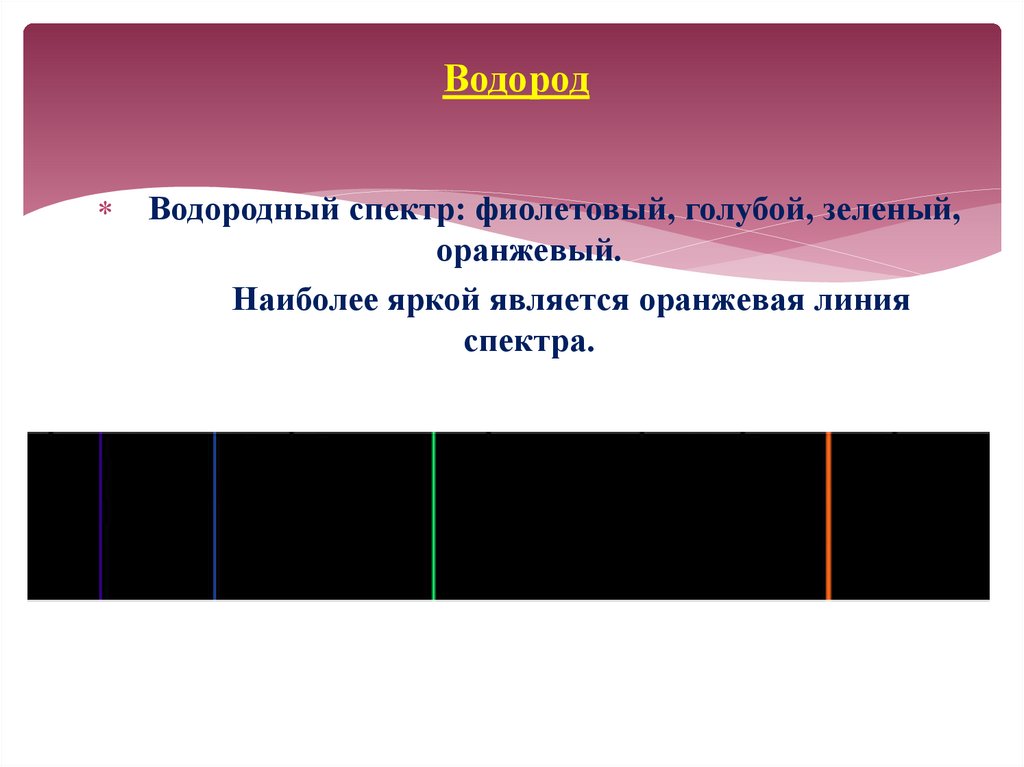 Водород

* Водородный спектр: фиолетовый, голубой, зеленый, оранжевый.

Наиболее яркой является оранжевая линия спектра.